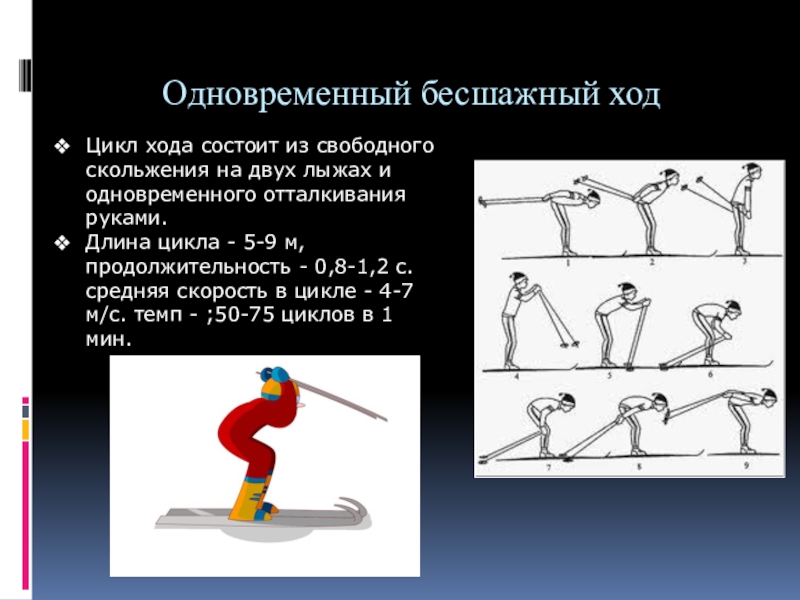 Одновременный бесшажный ход

❖ Цикл хода состоит из свободного скольжения на двух лыжах и одновременного отталкивания руками.
❖ Длина цикла - 5-9 м, продолжительность - 0,8-1,2 с. средняя скорость в цикле - 4-7 м/с. темп - ;50-75 циклов в 1 мин.

1
2
3
4
5
6
7
8
9